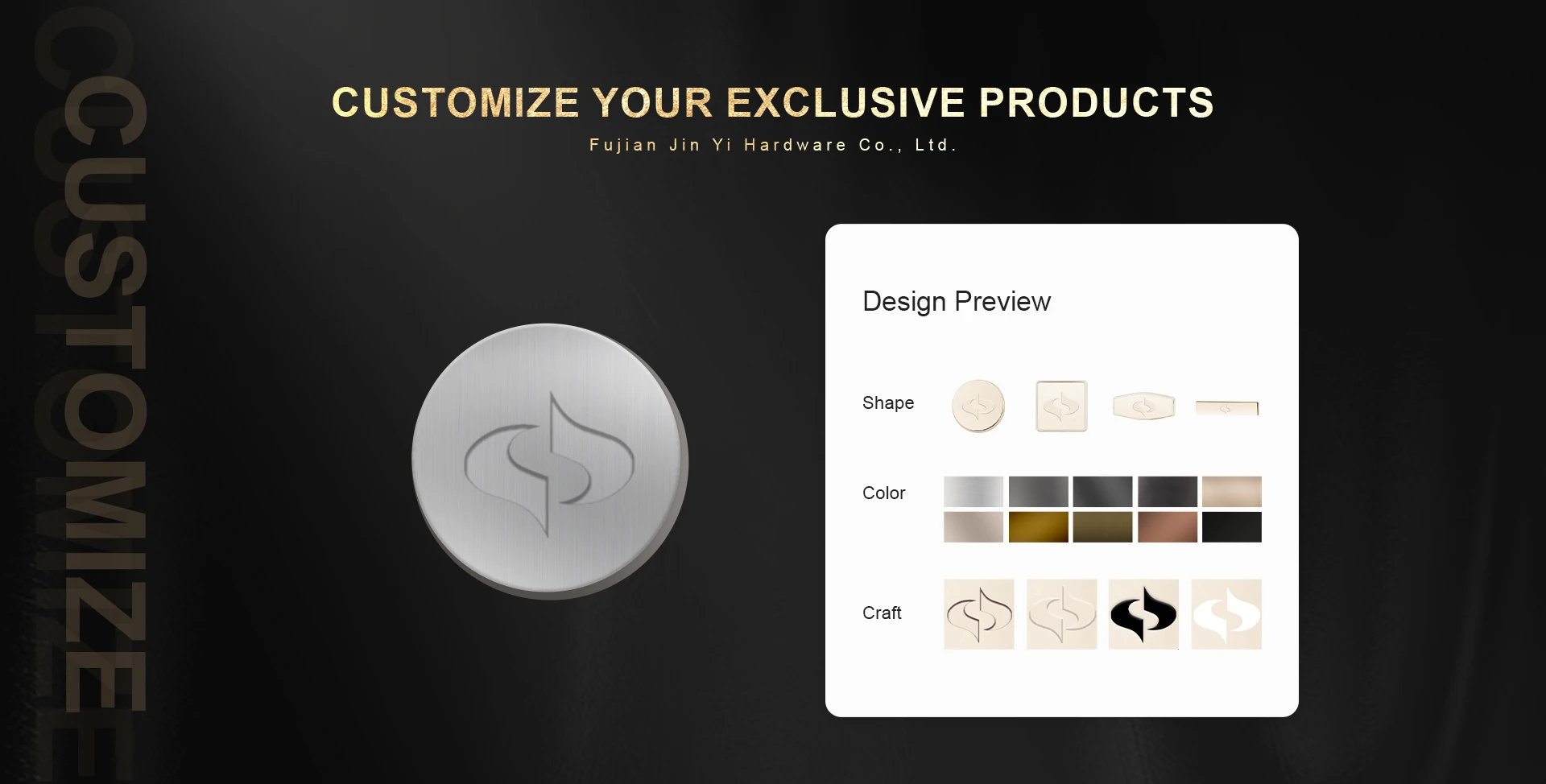 CUSTOMIZE

CUSTOMIZE YOUR EXCLUSIVE PRODUCTS

Fujian Jin Yi Hardware Co., Ltd.

Design Preview

Shape

Color

Craft